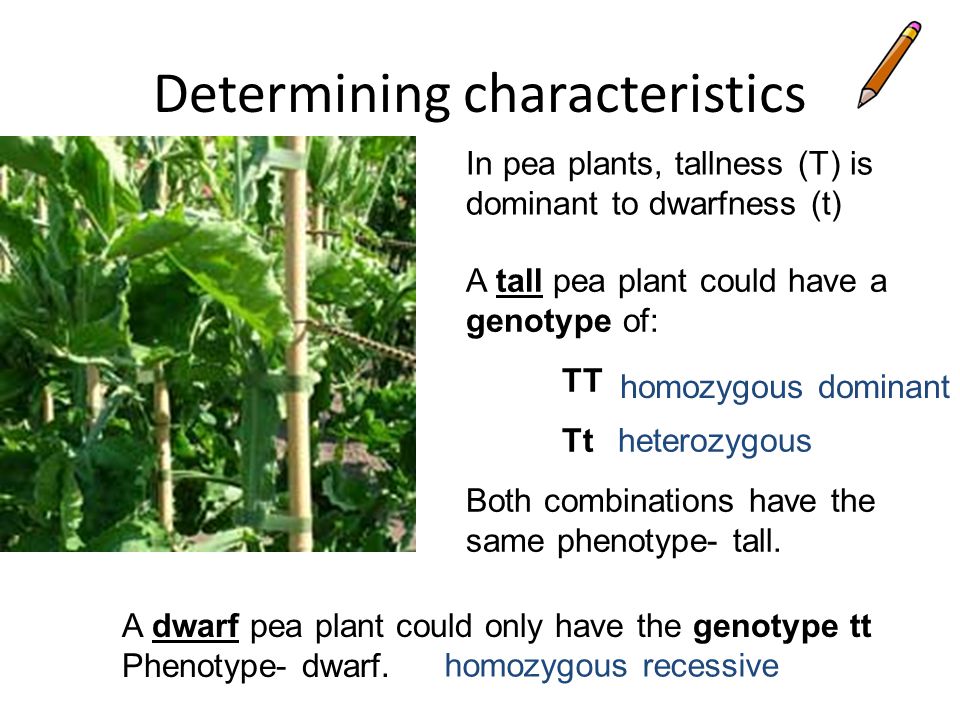 Determining characteristics

In pea plants, tallness (T) is dominant to dwarfness (t)

A tall pea plant could have a genotype of:

TT homozygous dominant

Tt heterozygous

Both combinations have the same phenotype- tall.

A dwarf pea plant could only have the genotype tt
Phenotype- dwarf. homozygous recessive